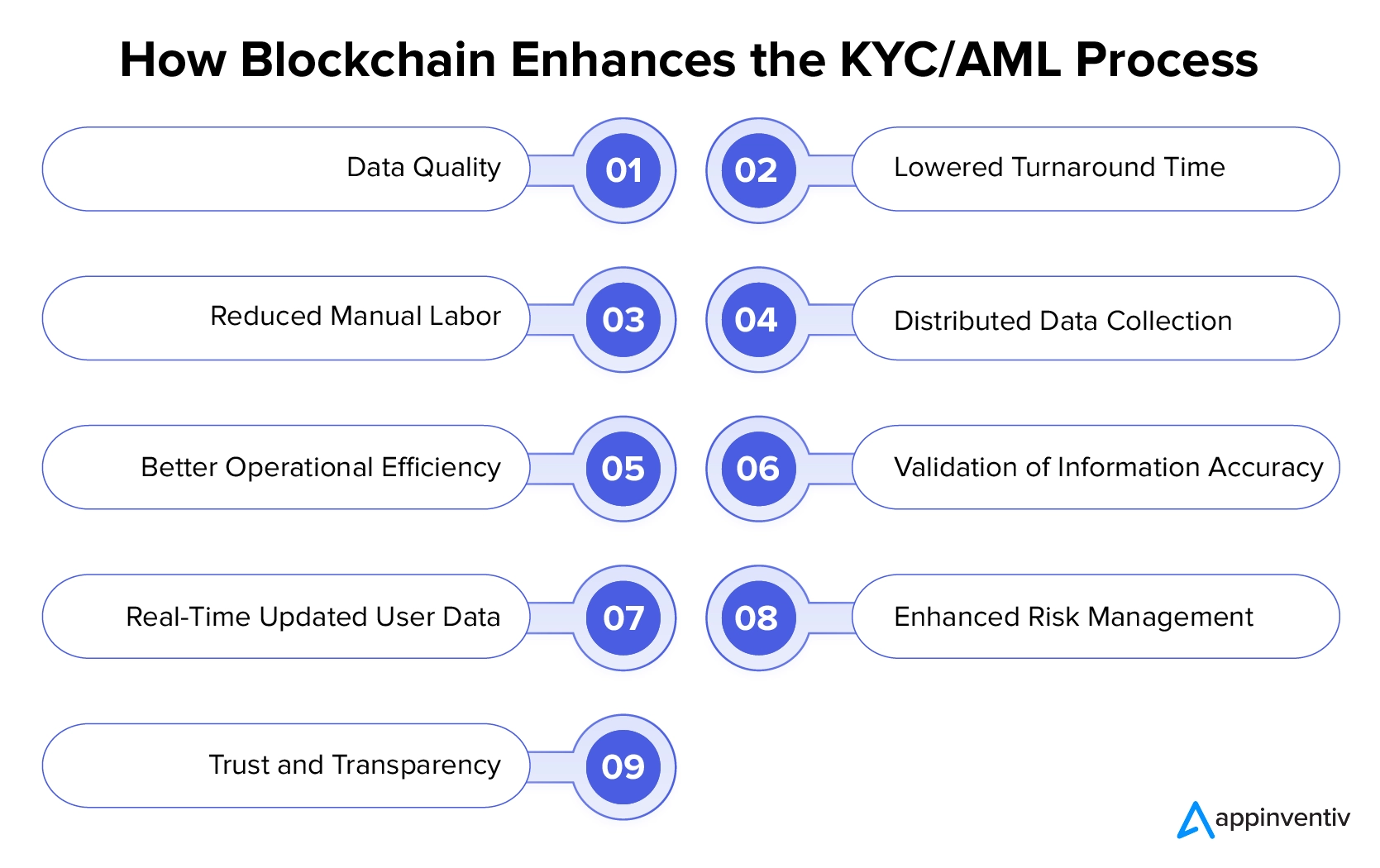 How Blockchain Enhances the KYC/AML Process

Data Quality 01

02 Lowered Turnaround Time

Reduced Manual Labor 03

04 Distributed Data Collection

Better Operational Efficiency 05

06 Validation of Information Accuracy

Real-Time Updated User Data 07

08 Enhanced Risk Management

Trust and Transparency 09

appinventiv